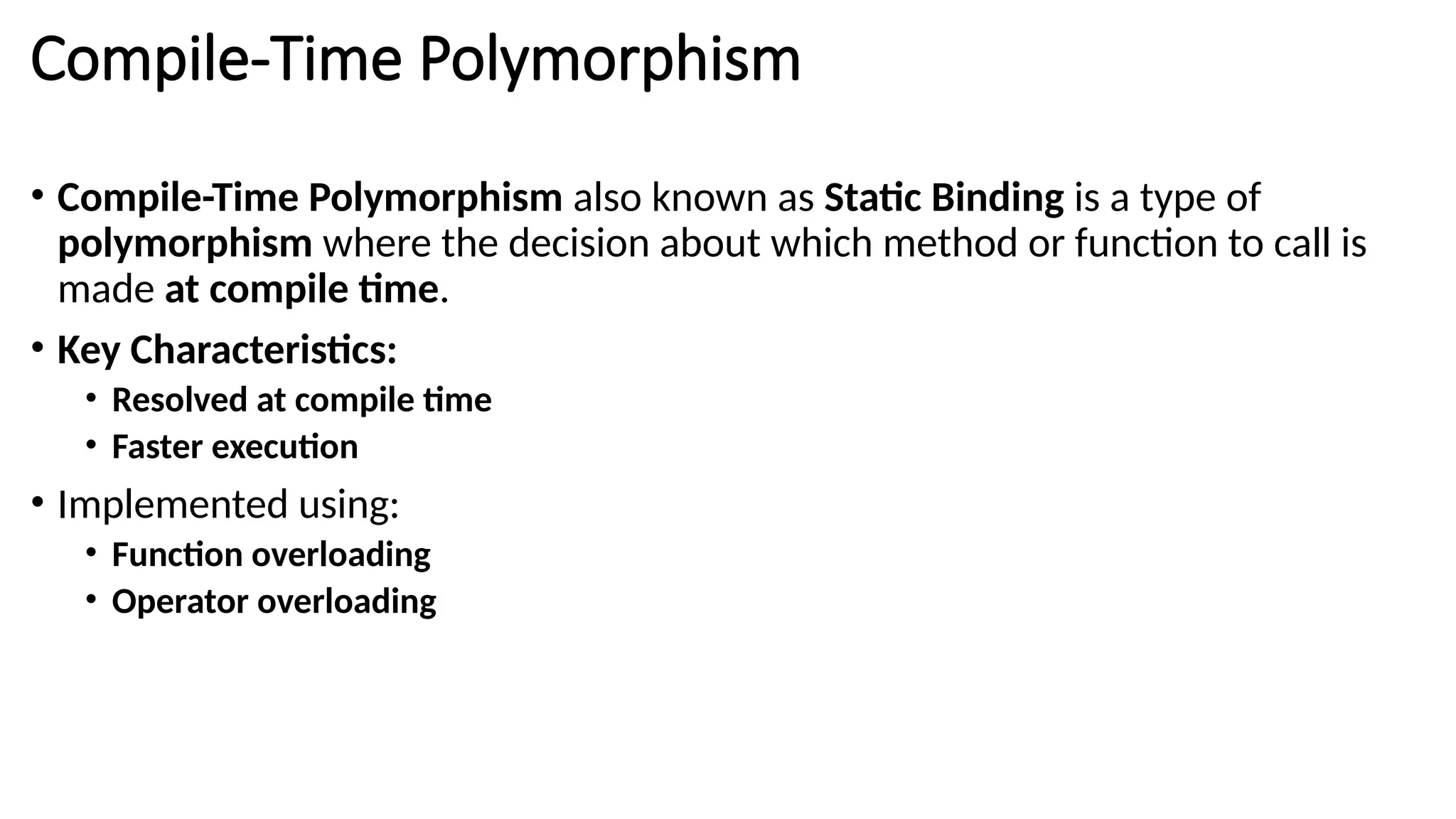 Compile-Time Polymorphism

• Compile-Time Polymorphism also known as Static Binding is a type of polymorphism where the decision about which method or function to call is made at compile time.

• Key Characteristics:
  • Resolved at compile time
  • Faster execution

• Implemented using:
  • Function overloading
  • Operator overloading